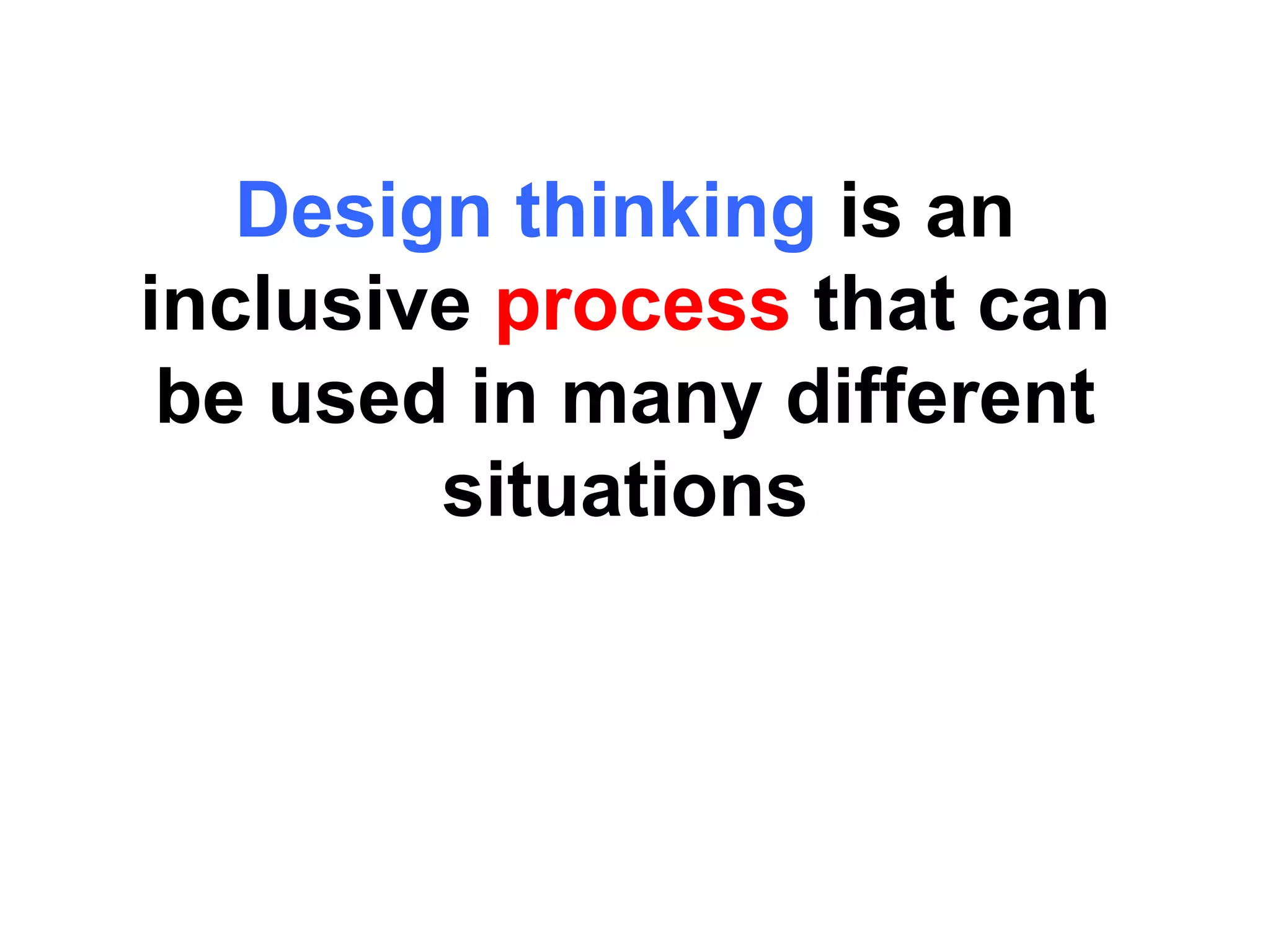 Design thinking is an inclusive process that can be used in many different situations